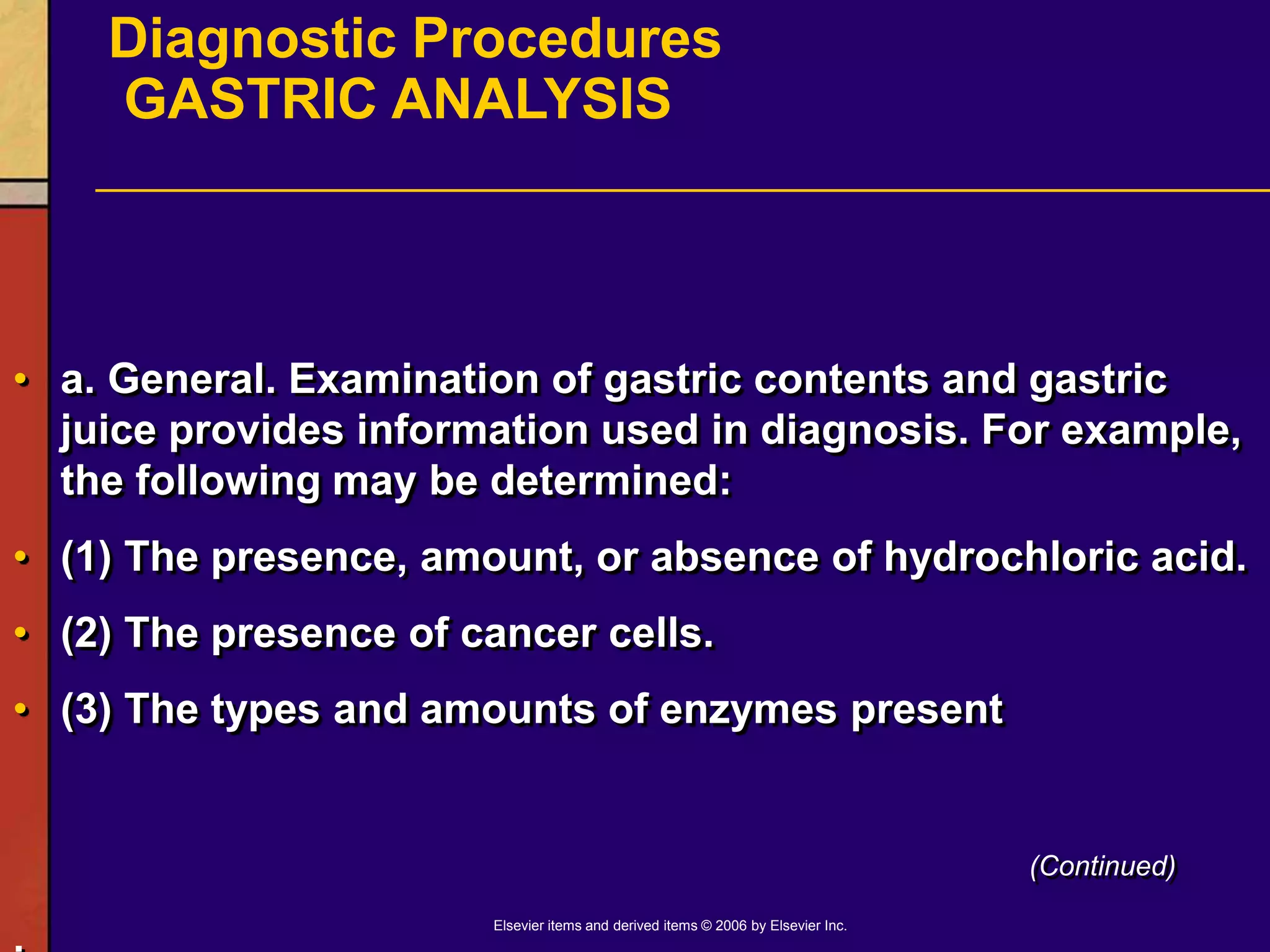 Diagnostic Procedures
GASTRIC ANALYSIS

• a. General. Examination of gastric contents and gastric juice provides information used in diagnosis. For example, the following may be determined:
• (1) The presence, amount, or absence of hydrochloric acid.
• (2) The presence of cancer cells.
• (3) The types and amounts of enzymes present

(Continued)

Elsevier items and derived items © 2006 by Elsevier Inc.